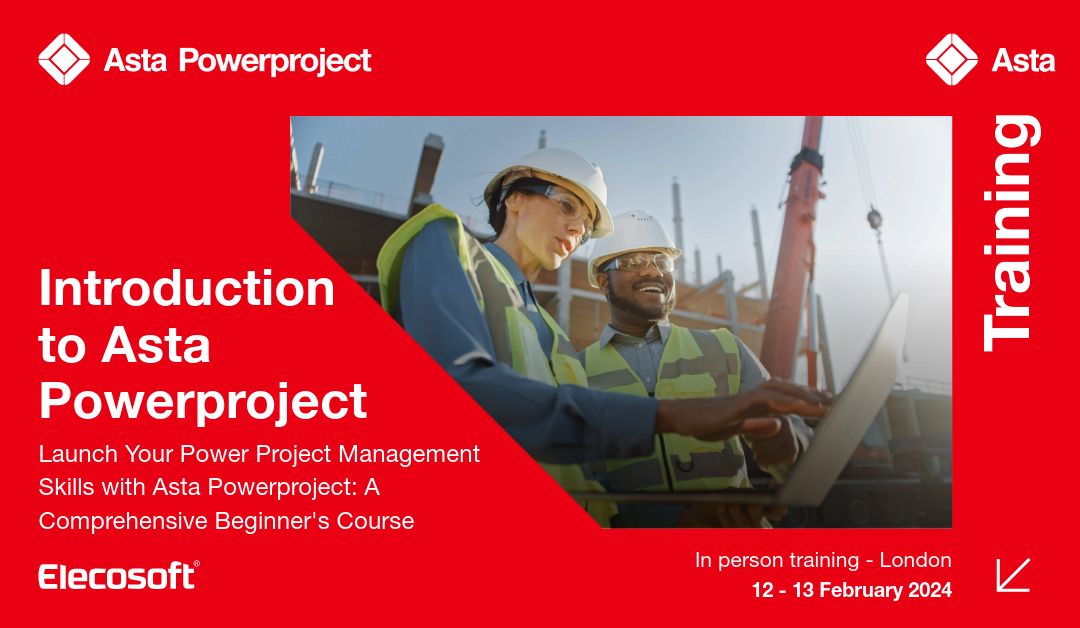 Asta Powerproject

Asta

Training

Introduction to Asta Powerproject

Launch Your Power Project Management Skills with Asta Powerproject: A Comprehensive Beginner's Course

Elecosoft®

In person training - London
12 - 13 February 2024